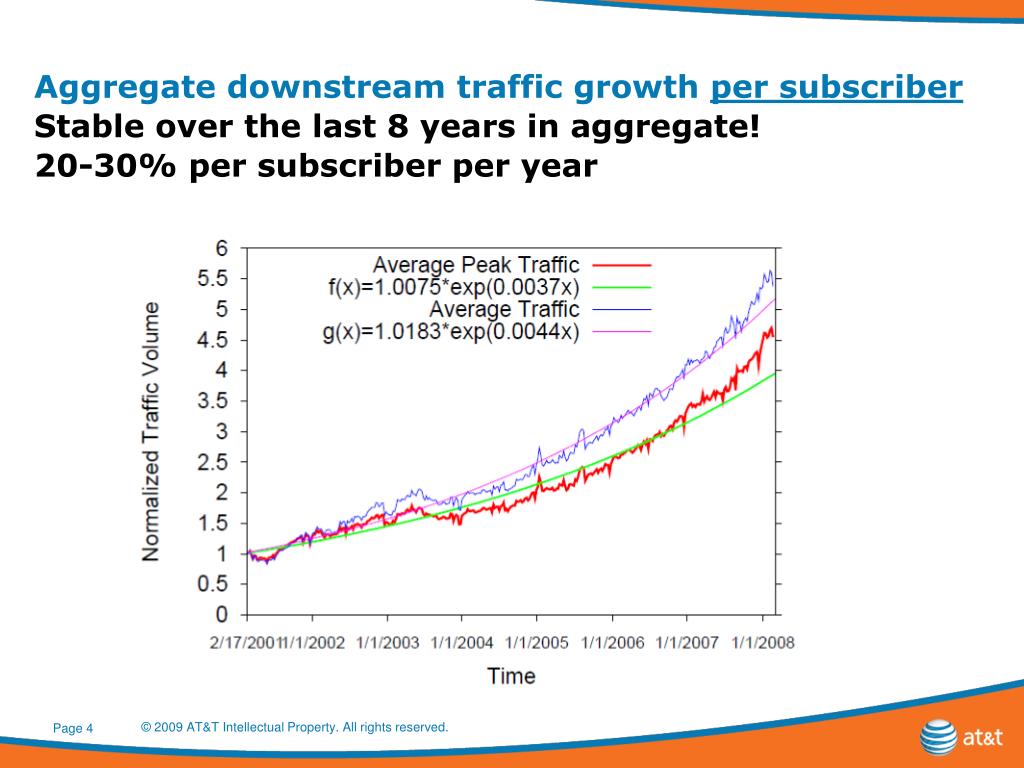 Aggregate downstream traffic growth per subscriber
Stable over the last 8 years in aggregate!
20-30% per subscriber per year

Average Peak Traffic
f(x)=1.0075*exp(0.0037x)
Average Traffic
g(x)=1.0183*exp(0.0044x)

Normalized Traffic Volume

6
5.5
5
4.5
4
3.5
3
2.5
2
1.5
1
0.5
0

2/17/2001 1/1/2002 1/1/2003 1/1/2004 1/1/2005 1/1/2006 1/1/2007 1/1/2008

Time

Page 4 © 2009 AT&T Intellectual Property. All rights reserved.

at&t